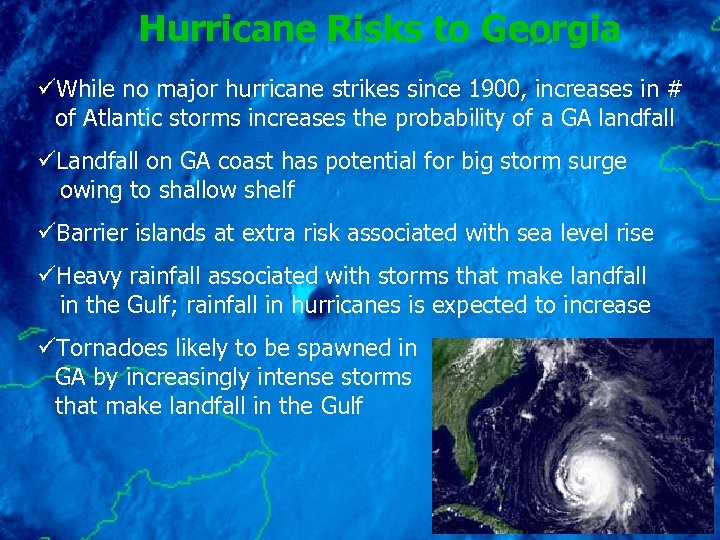 Hurricane Risks to Georgia

✓While no major hurricane strikes since 1900, increases in # of Atlantic storms increases the probability of a GA landfall

✓Landfall on GA coast has potential for big storm surge owing to shallow shelf

✓Barrier islands at extra risk associated with sea level rise

✓Heavy rainfall associated with storms that make landfall in the Gulf; rainfall in hurricanes is expected to increase

✓Tornadoes likely to be spawned in GA by increasingly intense storms that make landfall in the Gulf